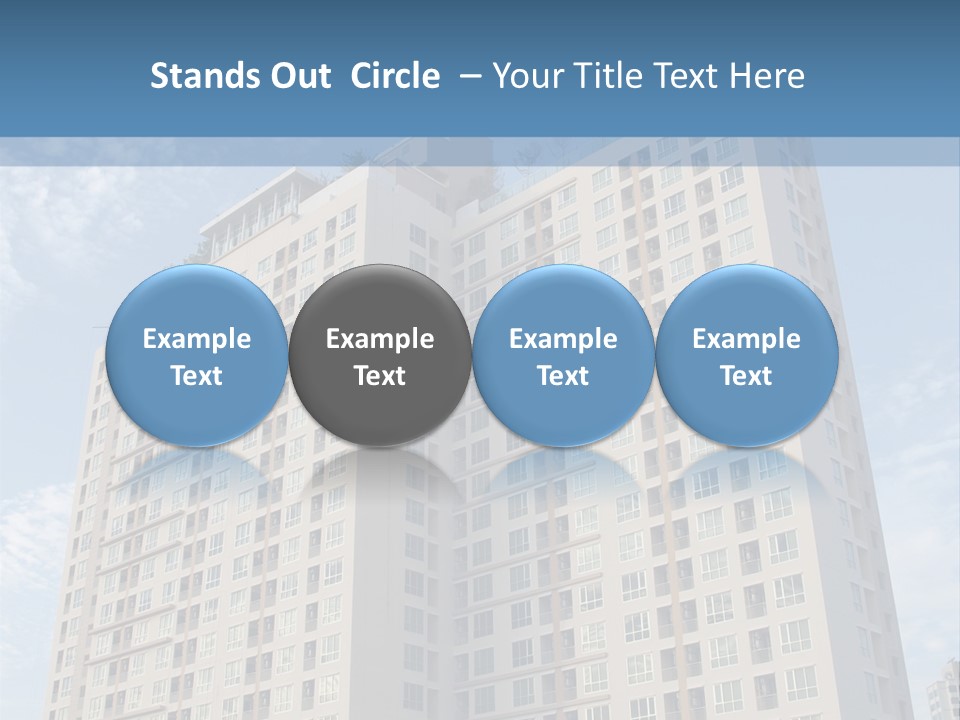 Stands Out Circle – Your Title Text Here

Example Text

Example Text

Example Text

Example Text